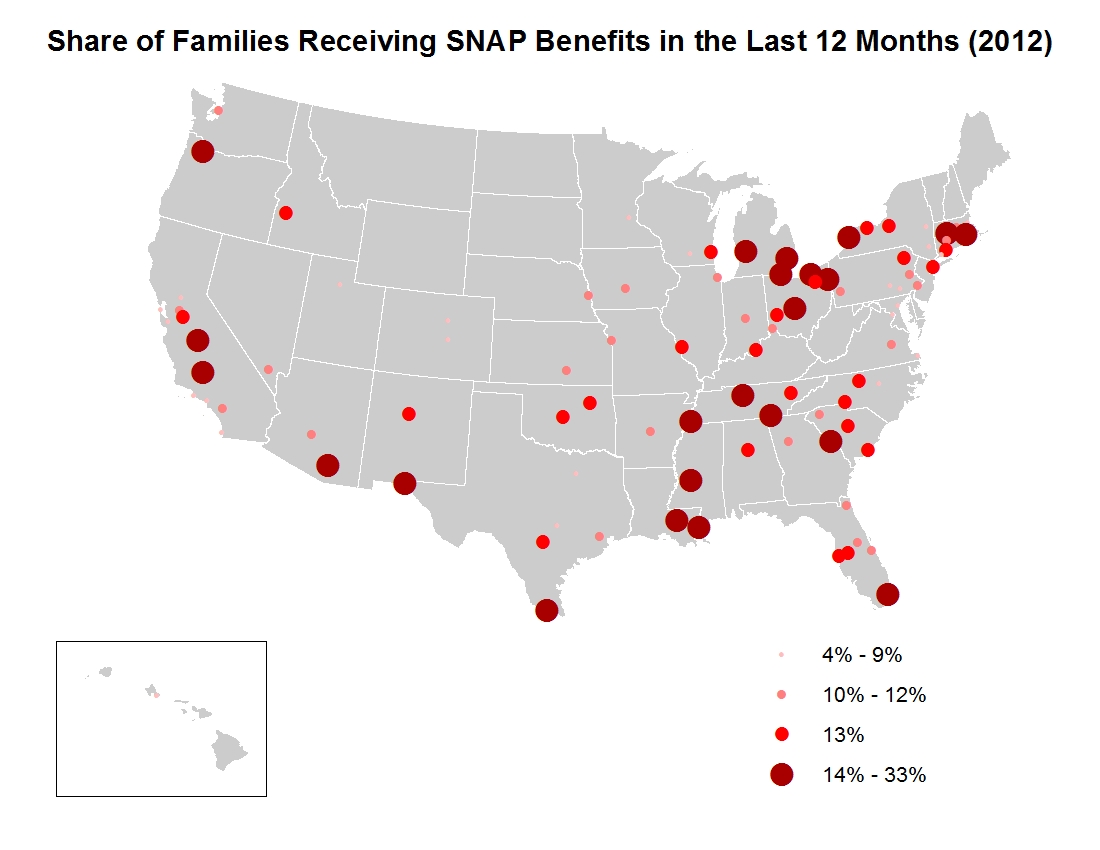 Share of Families Receiving SNAP Benefits in the Last 12 Months (2012)

4% - 9%
10% - 12%
13%
14% - 33%